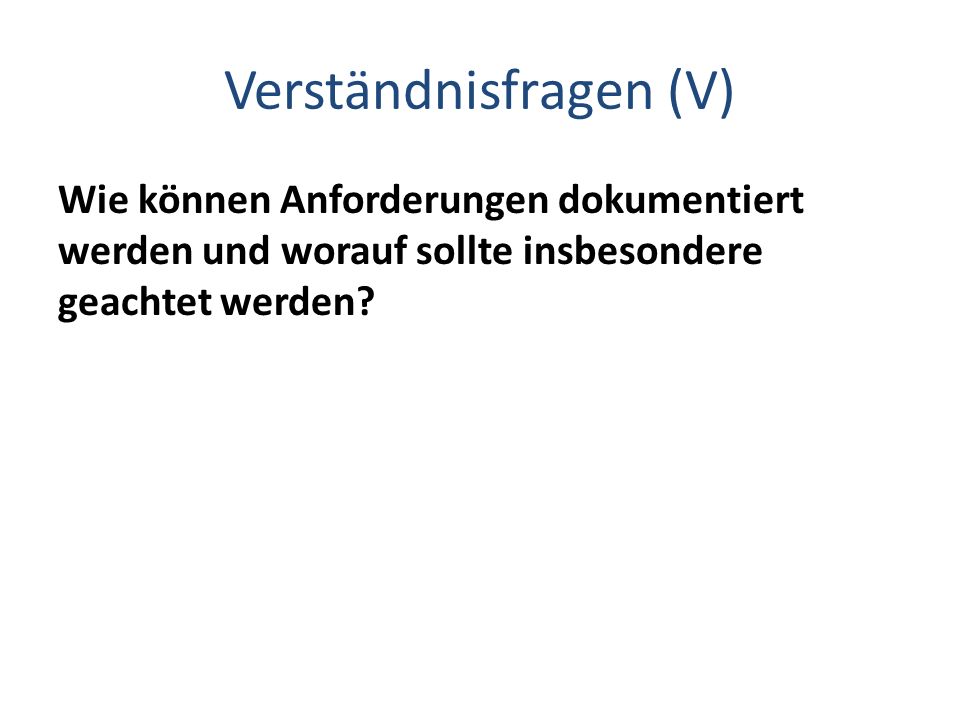 Verständnisfragen (V)

Wie können Anforderungen dokumentiert werden und worauf sollte insbesondere geachtet werden?